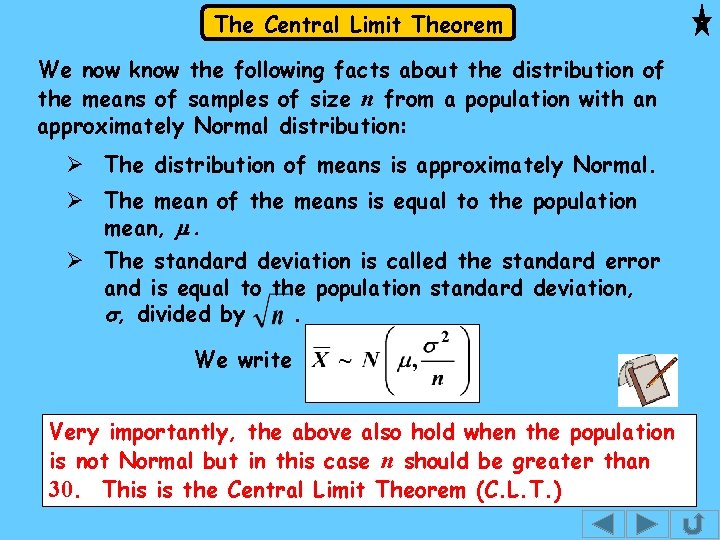 The Central Limit Theorem

We now know the following facts about the distribution of the means of samples of size $n$ from a population with an approximately Normal distribution:

➢ The distribution of means is approximately Normal.

➢ The mean of the means is equal to the population mean, $\mu$.

➢ The standard deviation is called the standard error and is equal to the population standard deviation, $\sigma$, divided by $\sqrt{n}$ .

We write $\overline{X} \sim N\left(\mu, \frac{\sigma^2}{n}\right)$

Very importantly, the above also hold when the population is not Normal but in this case $n$ should be greater than 30. This is the Central Limit Theorem (C.L.T.)